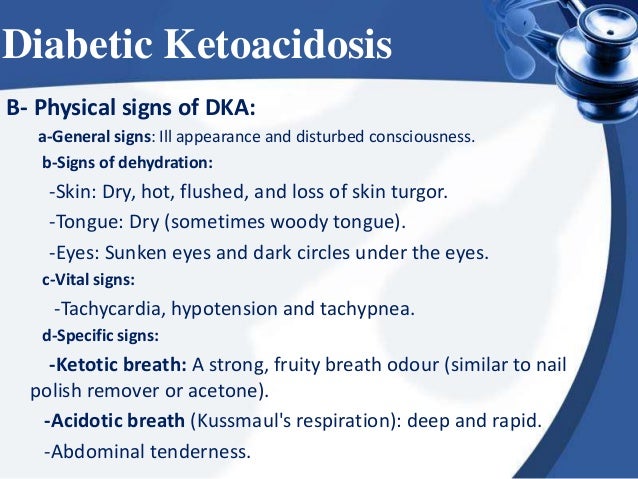 Diabetic Ketoacidosis

B- Physical signs of DKA:

a-General signs: Ill appearance and disturbed consciousness.

b-Signs of dehydration:

-Skin: Dry, hot, flushed, and loss of skin turgor.

-Tongue: Dry (sometimes woody tongue).

-Eyes: Sunken eyes and dark circles under the eyes.

c-Vital signs:

-Tachycardia, hypotension and tachypnea.

d-Specific signs:

-Ketotic breath: A strong, fruity breath odour (similar to nail polish remover or acetone).

-Acidotic breath (Kussmaul's respiration): deep and rapid.

-Abdominal tenderness.